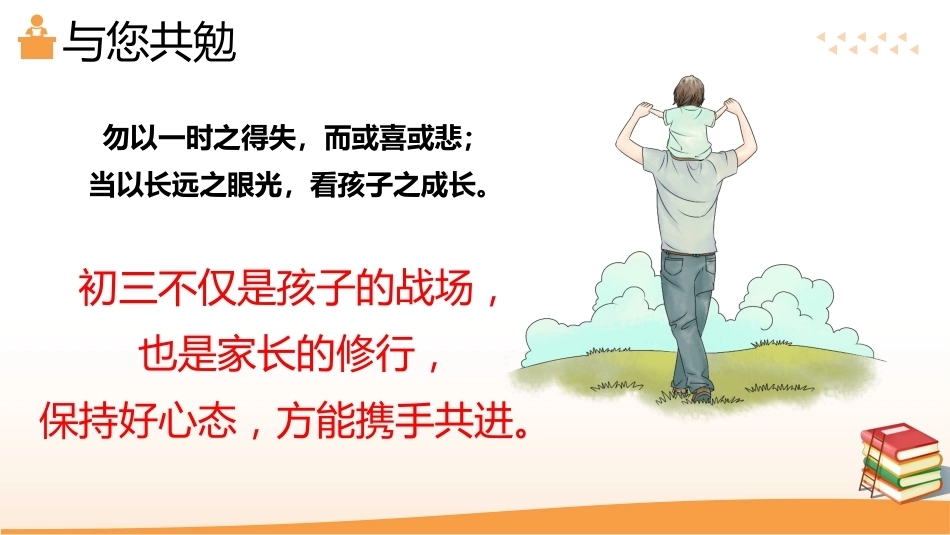 与您共勉

勿以一时之得失，而或喜或悲；
当以长远之眼光，看孩子之成长。

初三不仅是孩子的战场，
也是家长的修行，
保持好心态，方能携手共进。